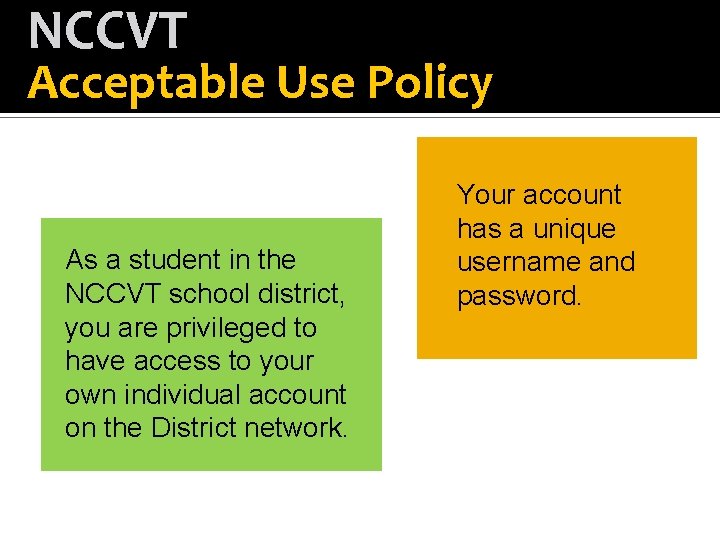 NCCVT
Acceptable Use Policy

As a student in the NCCVT school district, you are privileged to have access to your own individual account on the District network.

Your account has a unique username and password.